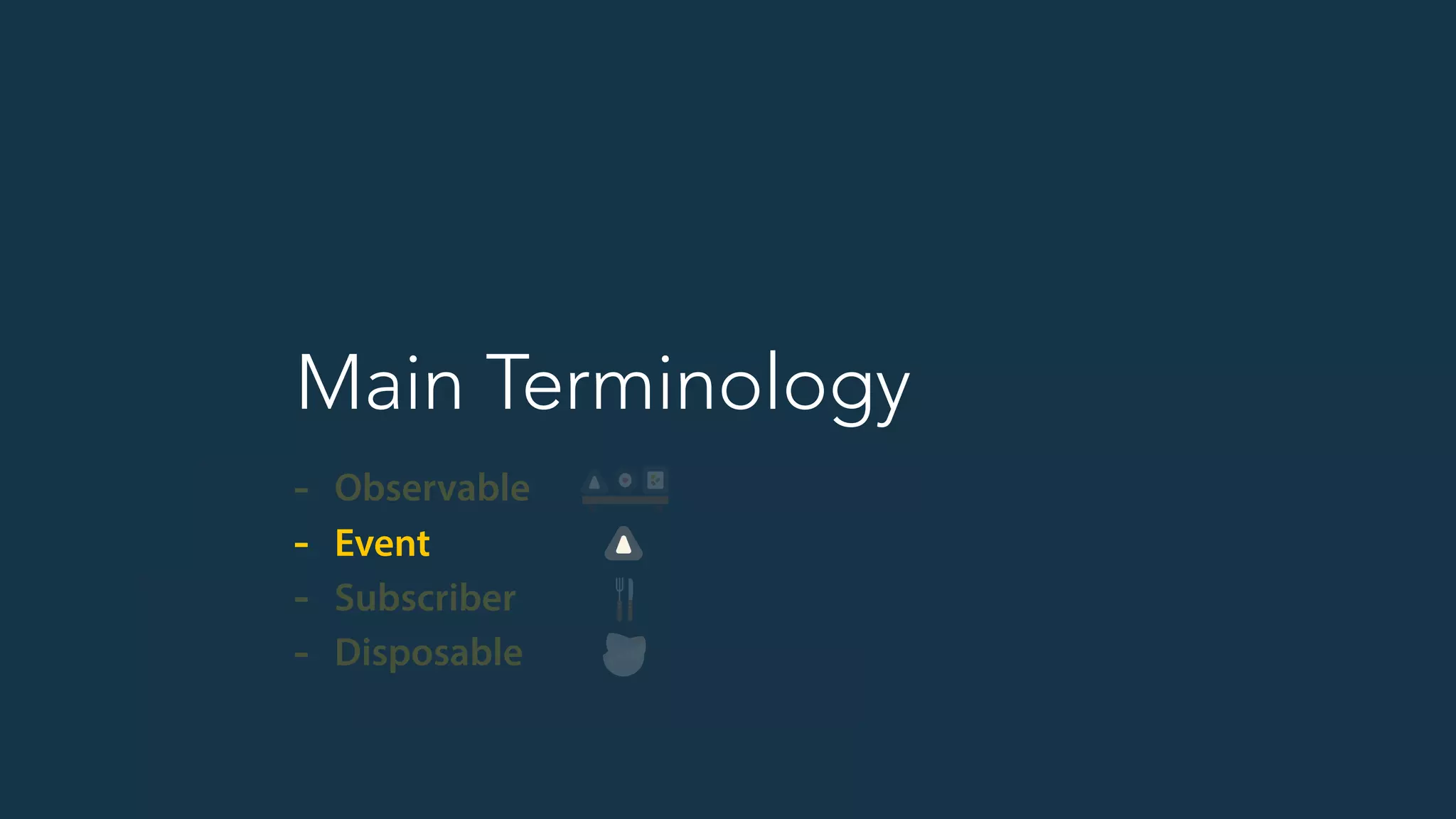 Main Terminology

- Observable
- Event
- Subscriber
- Disposable